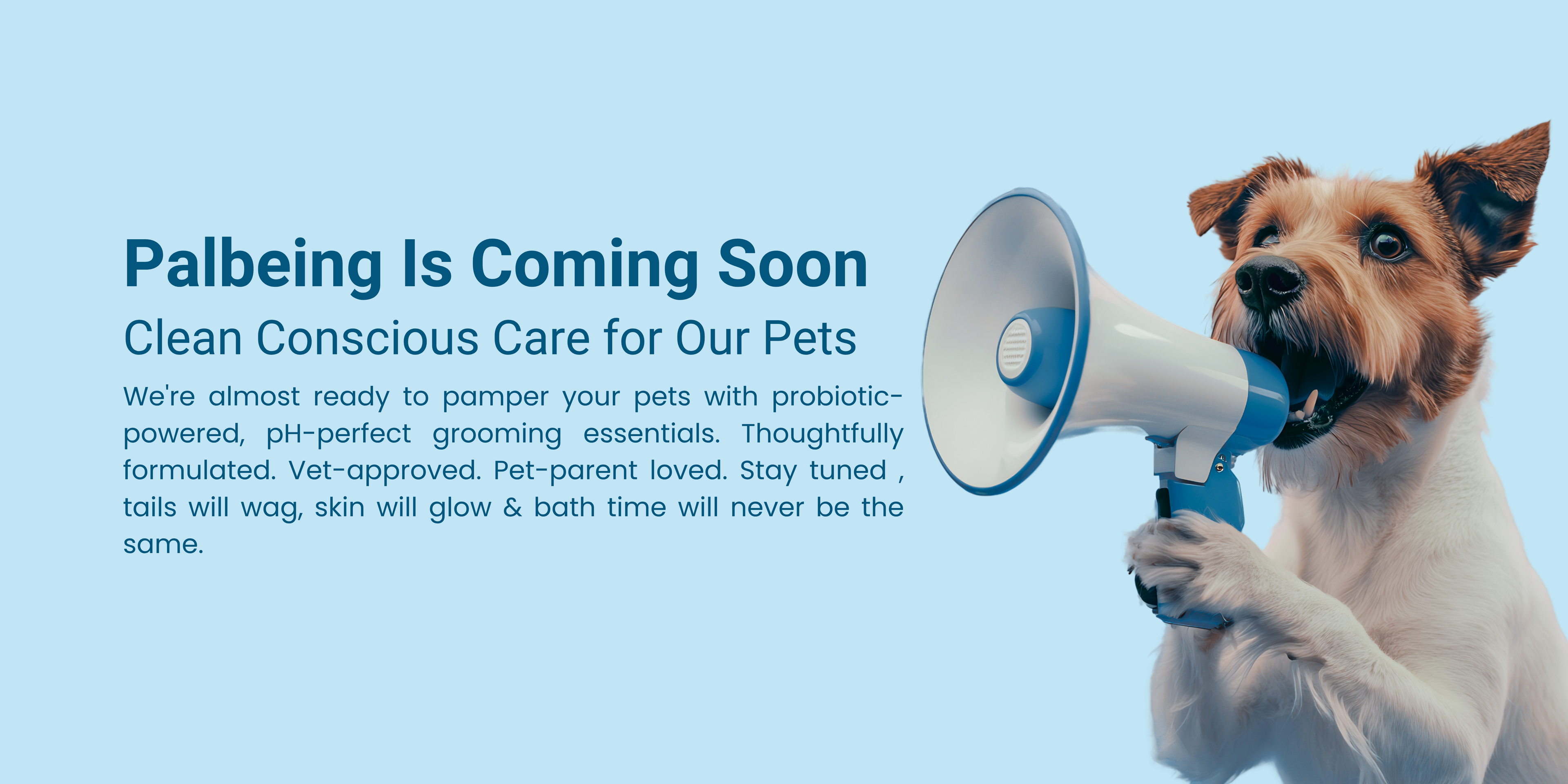 Palbeing Is Coming Soon

Clean Conscious Care for Our Pets

We're almost ready to pamper your pets with probiotic-powered, pH-perfect grooming essentials. Thoughtfully formulated. Vet-approved. Pet-parent loved. Stay tuned , tails will wag, skin will glow & bath time will never be the same.